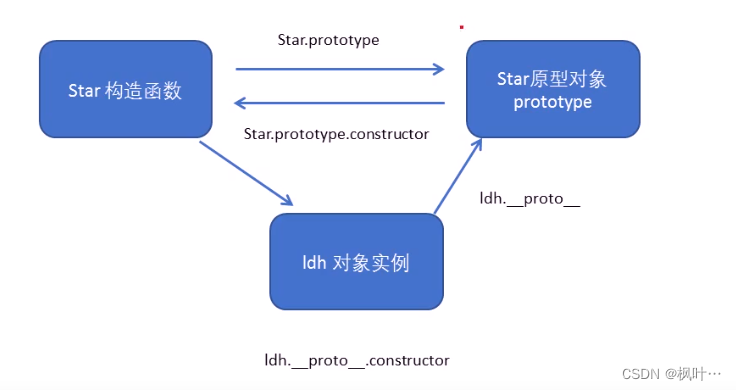 Star.prototype

Star 构造函数

Star原型对象 prototype

Star.prototype.constructor

ldh.__proto__

ldh 对象实例

ldh.__proto__.constructor

CSDN @枫叶…